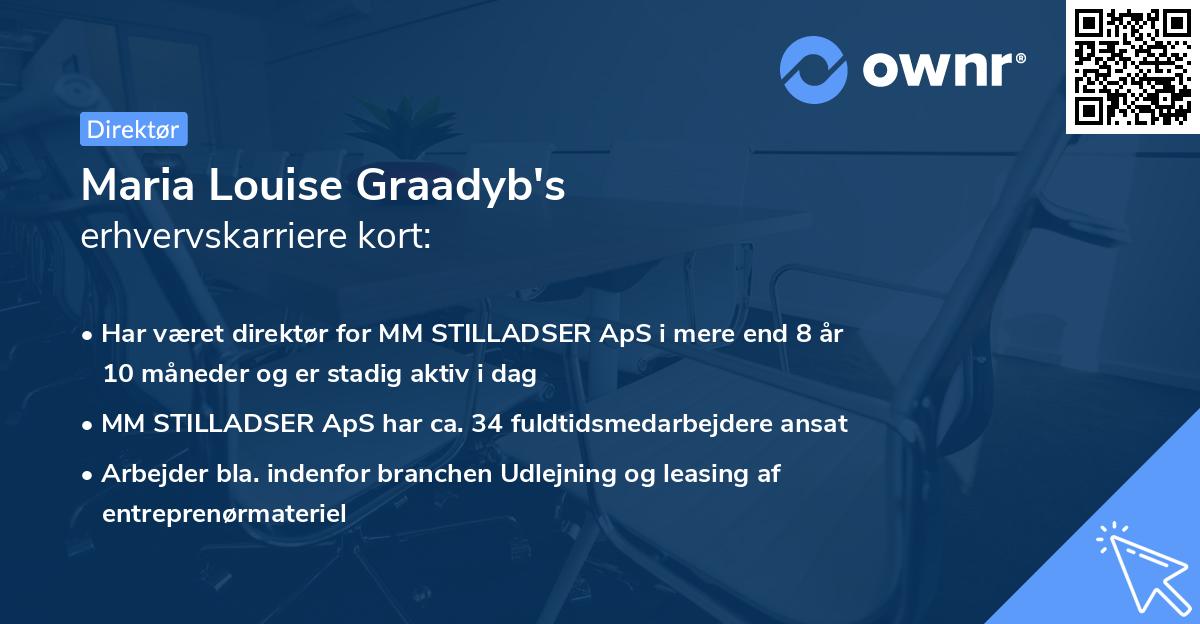 ownr®

Direktør

Maria Louise Graadyb's
erhvervskarriere kort:

• Har været direktør for MM STILLADSER ApS i mere end 8 år 10 måneder og er stadig aktiv i dag

• MM STILLADSER ApS har ca. 34 fuldtidsmedarbejdere ansat

• Arbejder bla. indenfor branchen Udlejning og leasing af entreprenørmateriel